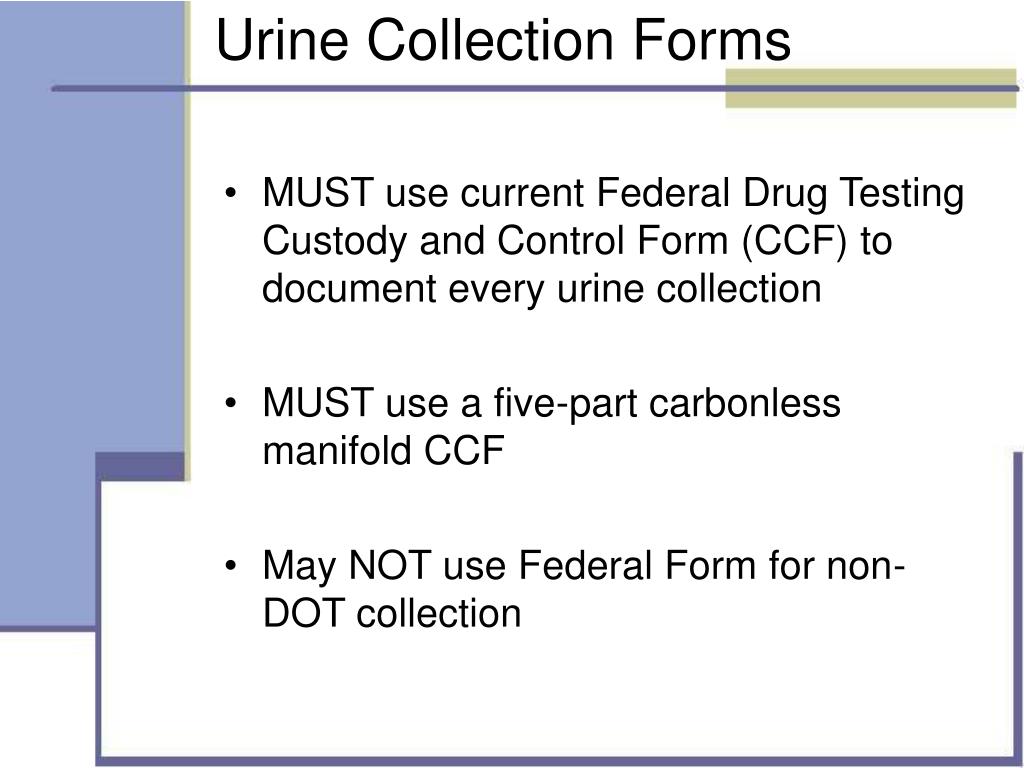 Urine Collection Forms

• MUST use current Federal Drug Testing Custody and Control Form (CCF) to document every urine collection

• MUST use a five-part carbonless manifold CCF

• May NOT use Federal Form for non-DOT collection